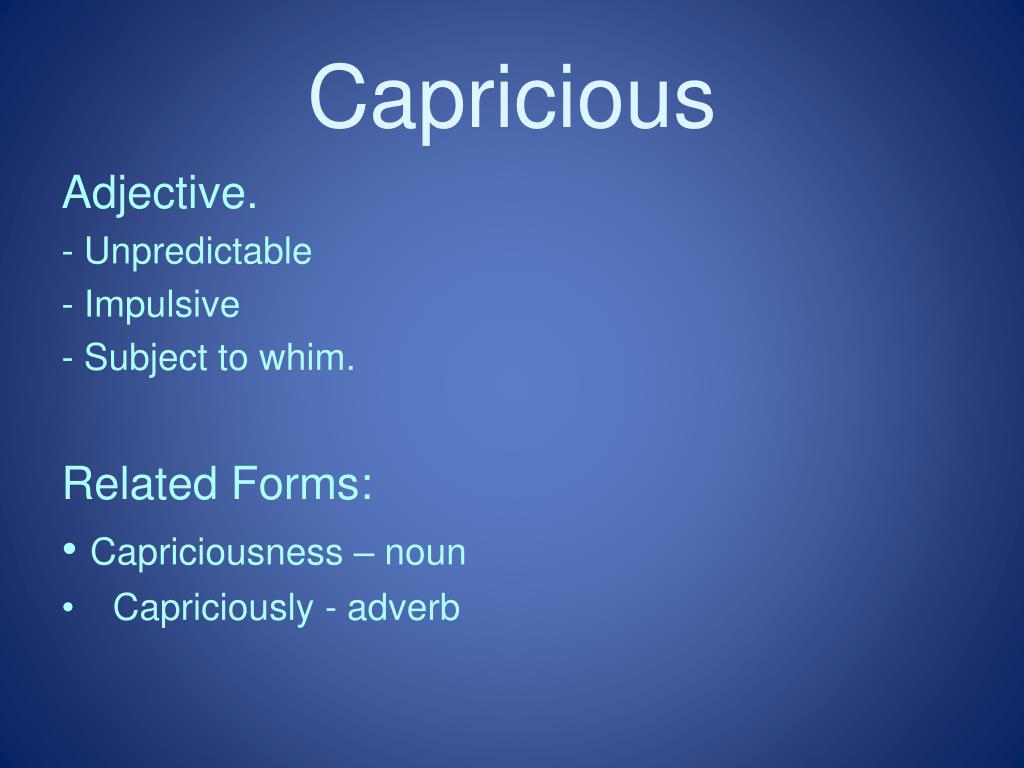 Capricious

Adjective.
- Unpredictable
- Impulsive
- Subject to whim.

Related Forms:
• Capriciousness – noun
• Capriciously - adverb